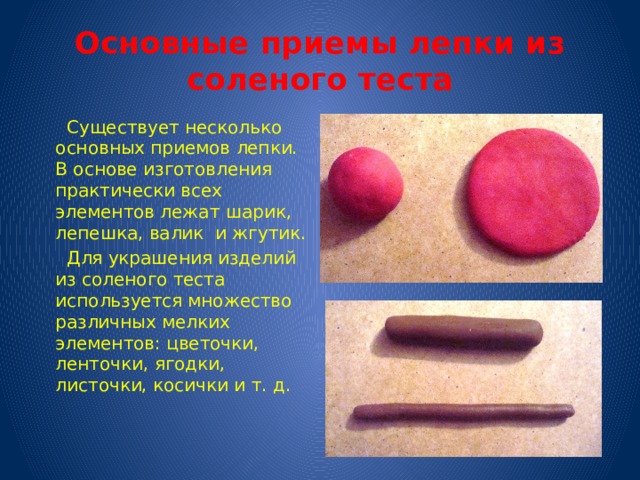 Основные приемы лепки из соленого теста

Существует несколько основных приемов лепки. В основе изготовления практически всех элементов лежат шарик, лепешка, валик и жгутик.

Для украшения изделий из соленого теста используется множество различных мелких элементов: цветочки, ленточки, ягодки, листочки, косички и т. д.